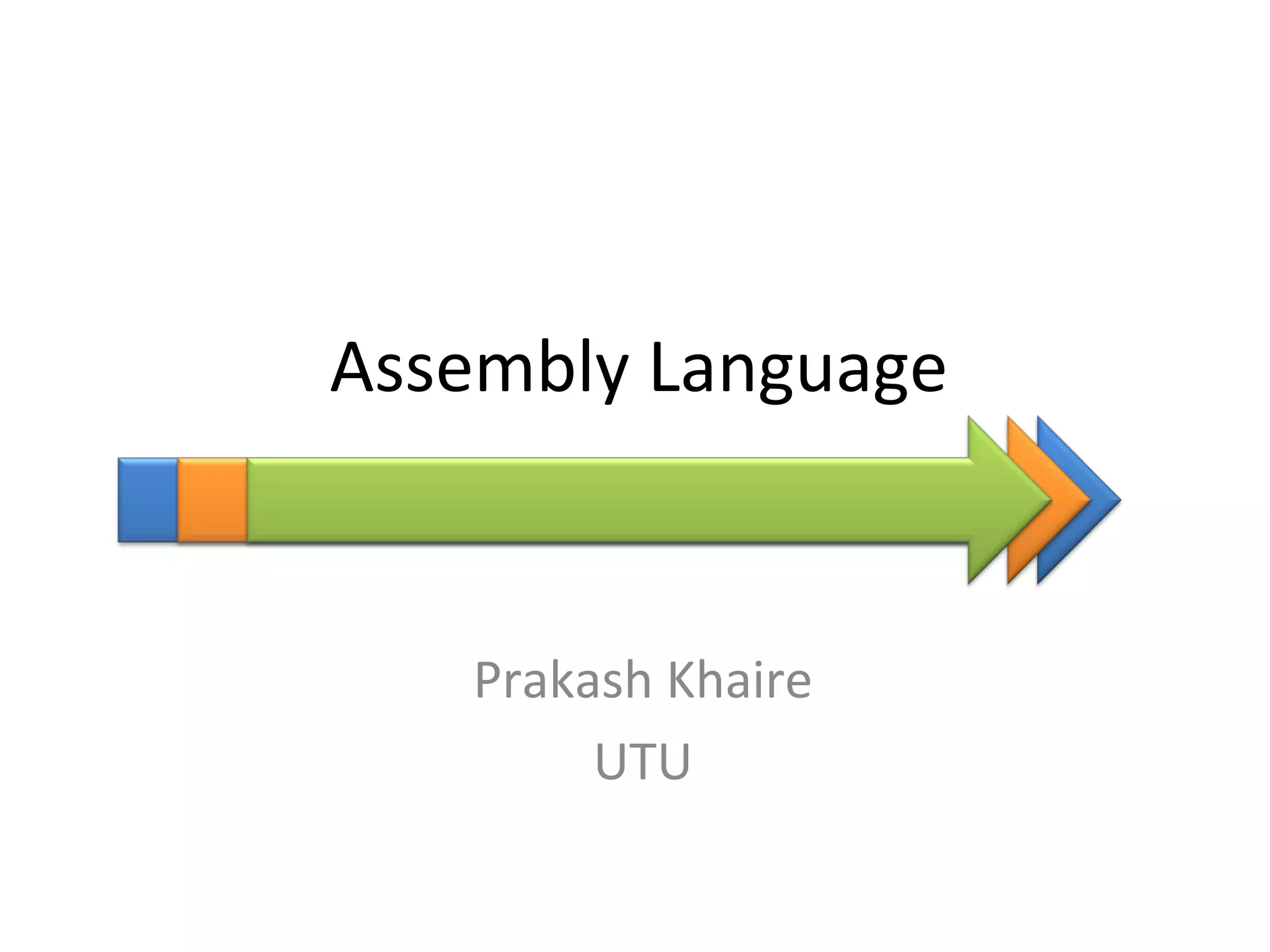 Assembly Language

Prakash Khaire
UTU